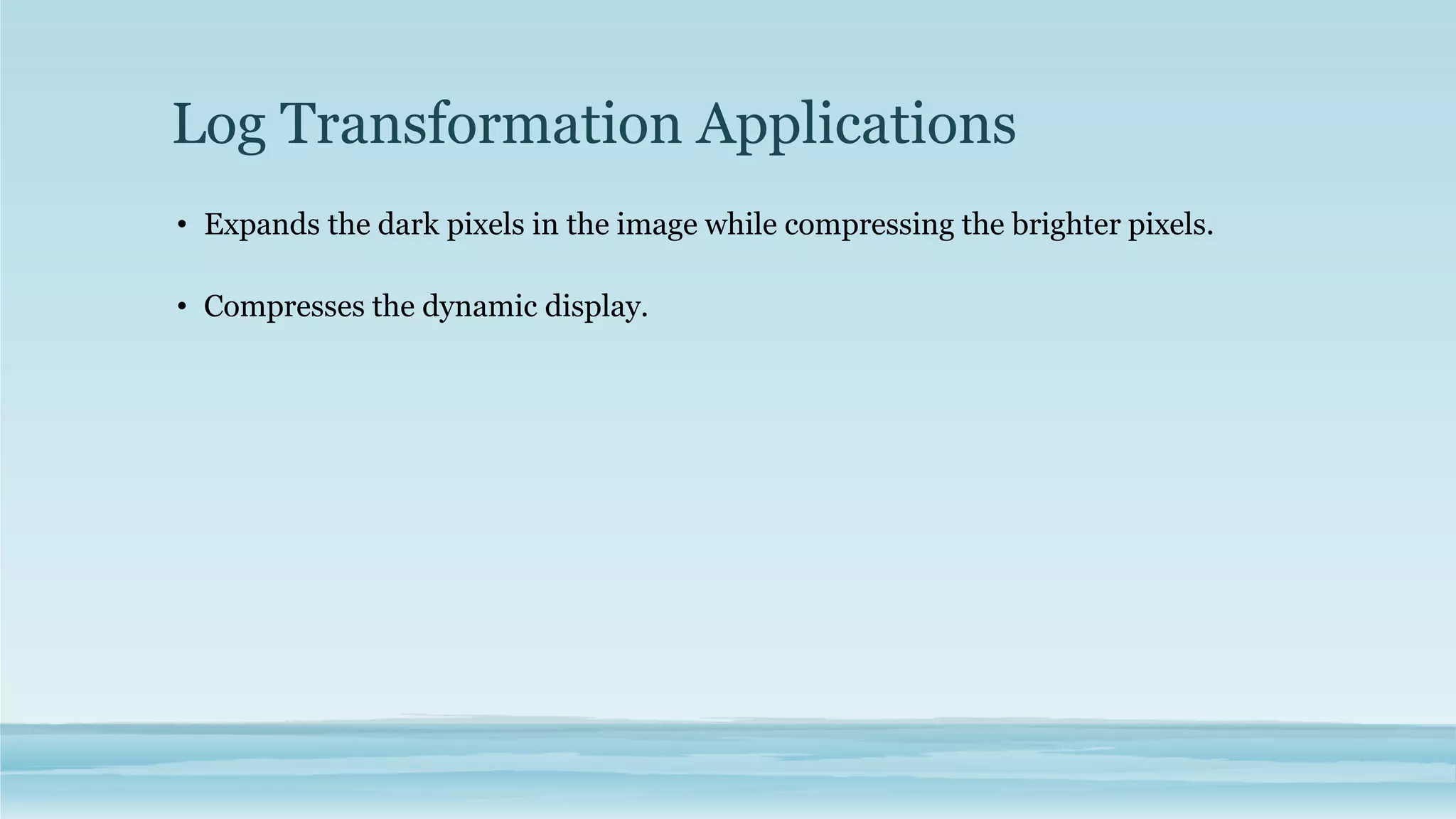 Log Transformation Applications

• Expands the dark pixels in the image while compressing the brighter pixels.

• Compresses the dynamic display.